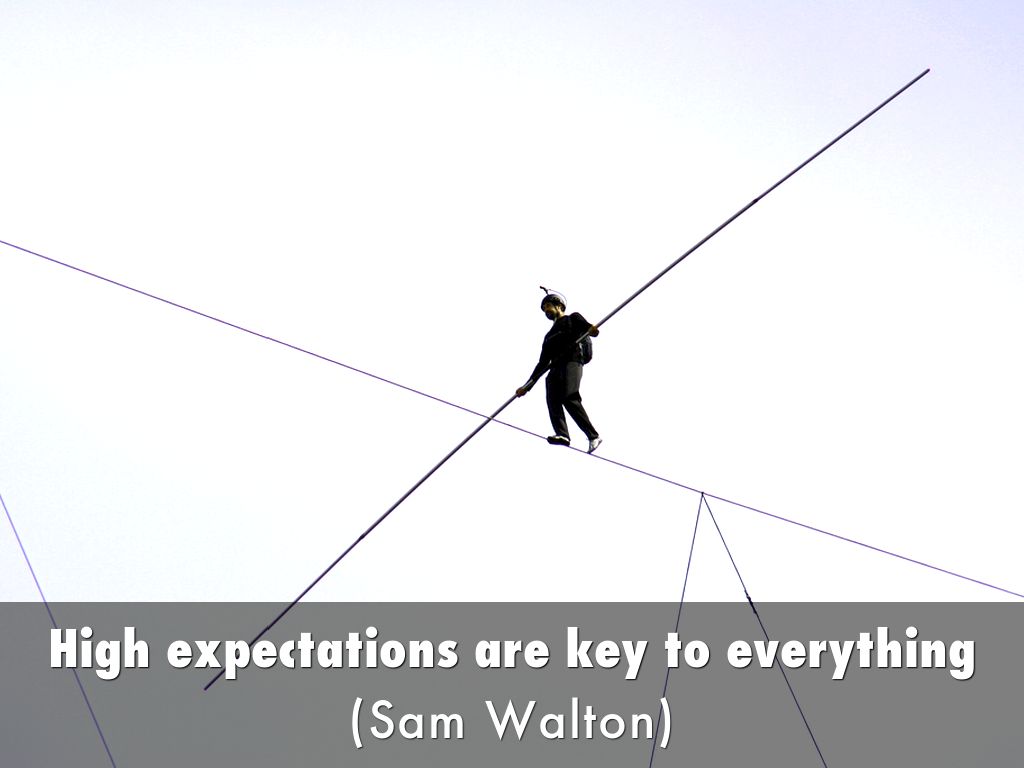 High expectations are key to everything
(Sam Walton)